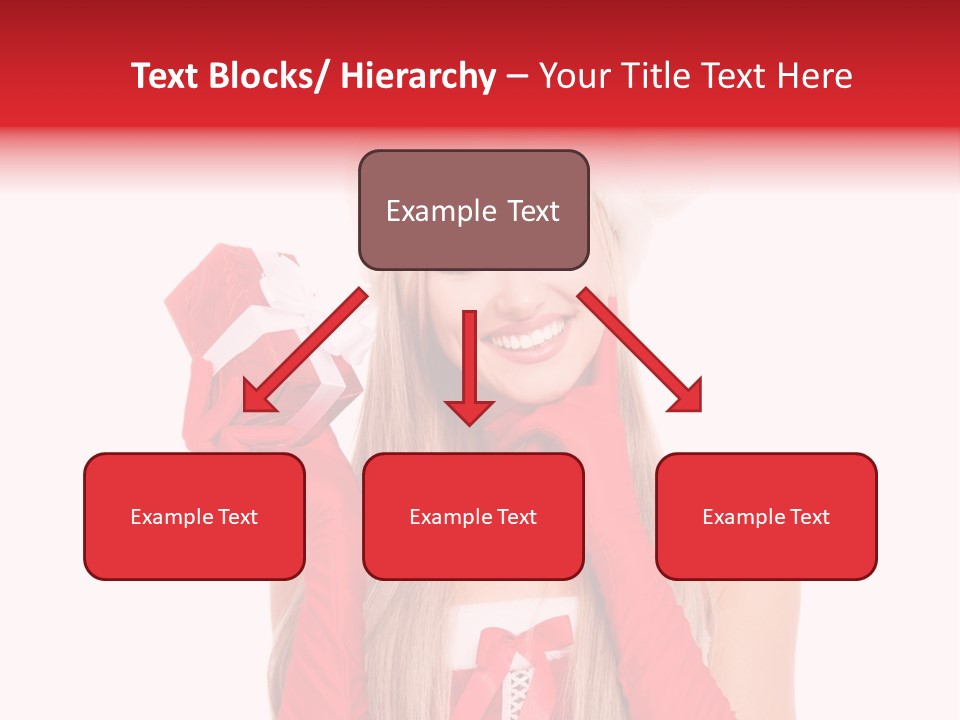 Text Blocks/ Hierarchy – Your Title Text Here

Example Text

Example Text

Example Text

Example Text